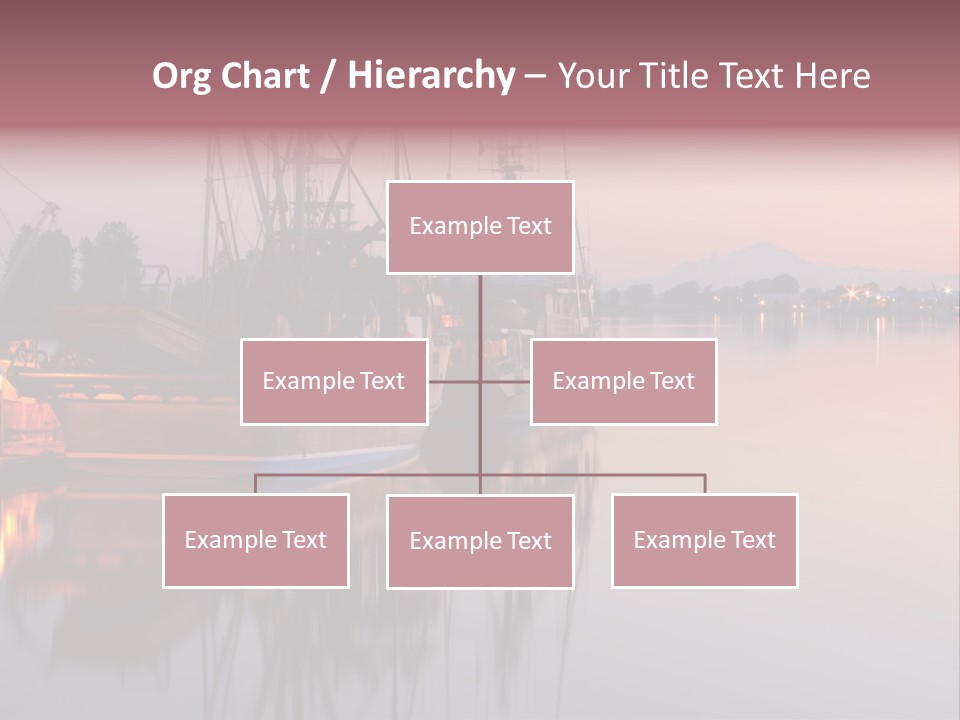 Org Chart / Hierarchy – Your Title Text Here

Example Text

Example Text

Example Text

Example Text

Example Text

Example Text